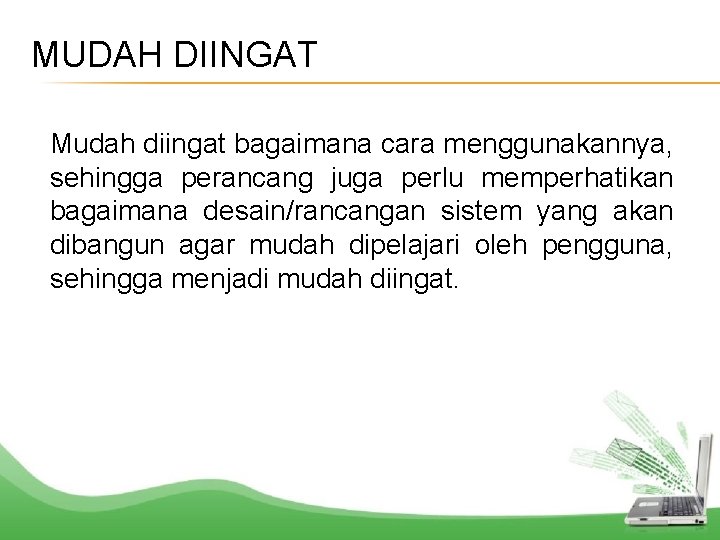 MUDAH DIINGAT

Mudah diingat bagaimana cara menggunakannya, sehingga perancang juga perlu memperhatikan bagaimana desain/rancangan sistem yang akan dibangun agar mudah dipelajari oleh pengguna, sehingga menjadi mudah diingat.